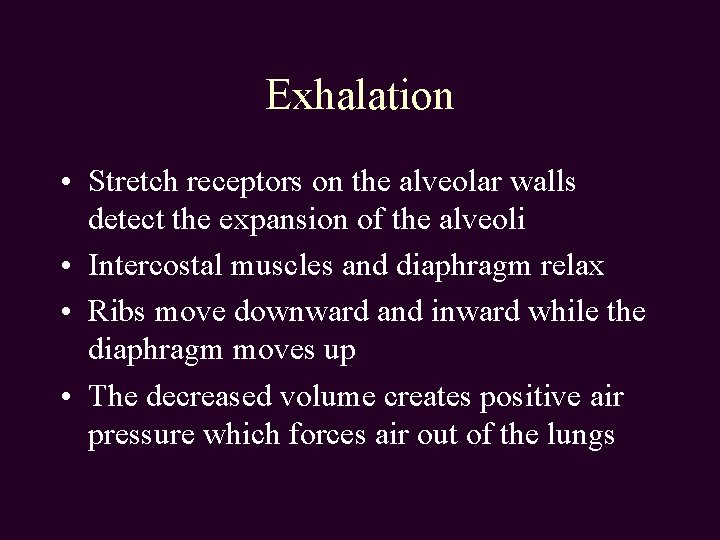 Exhalation

• Stretch receptors on the alveolar walls detect the expansion of the alveoli
• Intercostal muscles and diaphragm relax
• Ribs move downward and inward while the diaphragm moves up
• The decreased volume creates positive air pressure which forces air out of the lungs